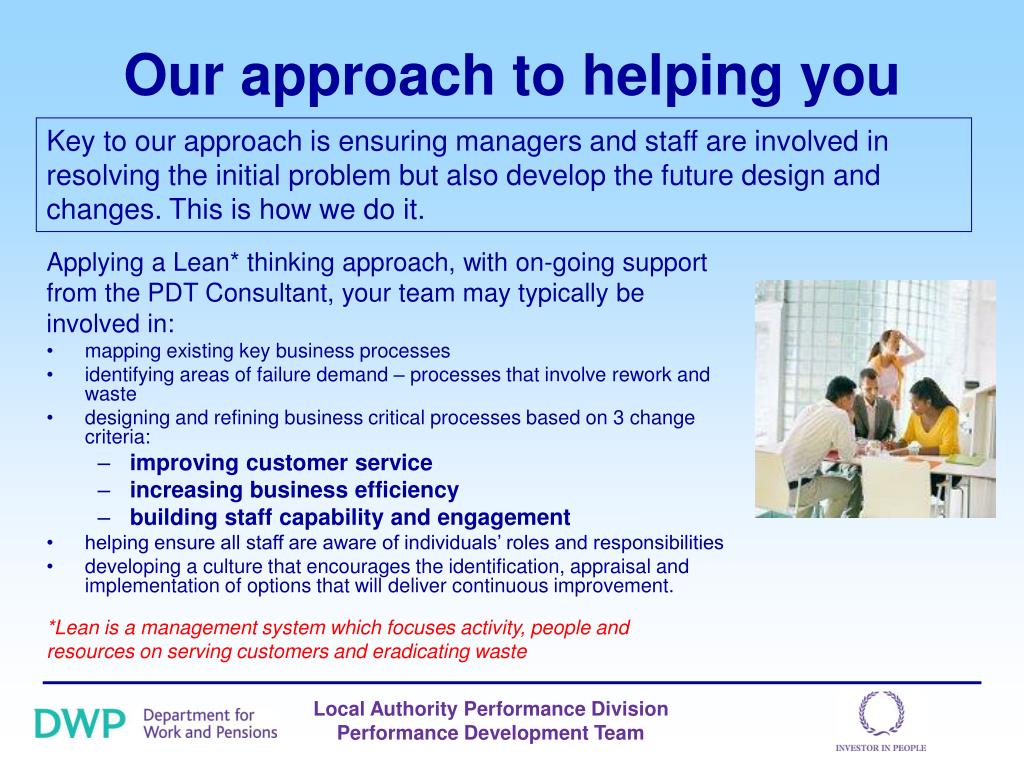 Our approach to helping you

Key to our approach is ensuring managers and staff are involved in resolving the initial problem but also develop the future design and changes. This is how we do it.

Applying a Lean* thinking approach, with on-going support from the PDT Consultant, your team may typically be involved in:
• mapping existing key business processes
• identifying areas of failure demand – processes that involve rework and waste
• designing and refining business critical processes based on 3 change criteria:
– improving customer service
– increasing business efficiency
– building staff capability and engagement
• helping ensure all staff are aware of individuals' roles and responsibilities
• developing a culture that encourages the identification, appraisal and implementation of options that will deliver continuous improvement.

*Lean is a management system which focuses activity, people and resources on serving customers and eradicating waste

DWP Department for Work and Pensions

Local Authority Performance Division
Performance Development Team

INVESTOR IN PEOPLE